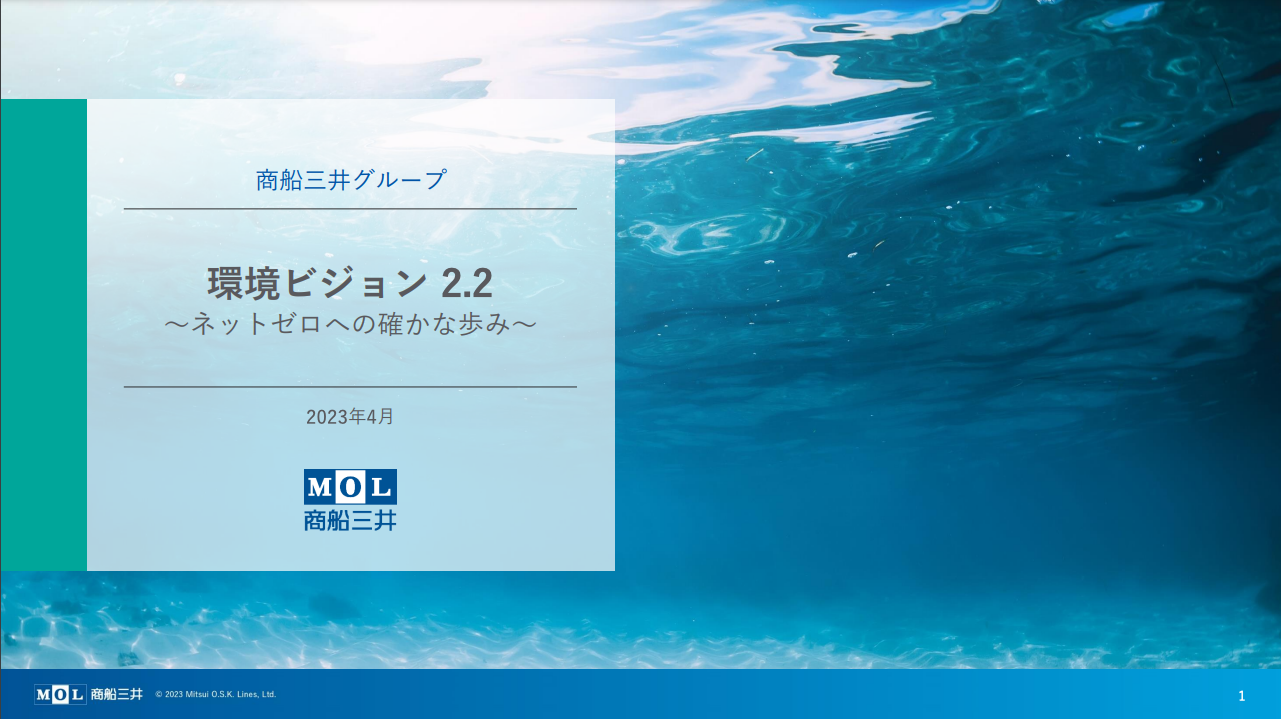 商船三井グループ

環境ビジョン 2.2
～ネットゼロへの確かな歩み～

2023年4月

MOL
商船三井

MOL 商船三井 © 2023 Mitsui O.S.K. Lines, Ltd.

1